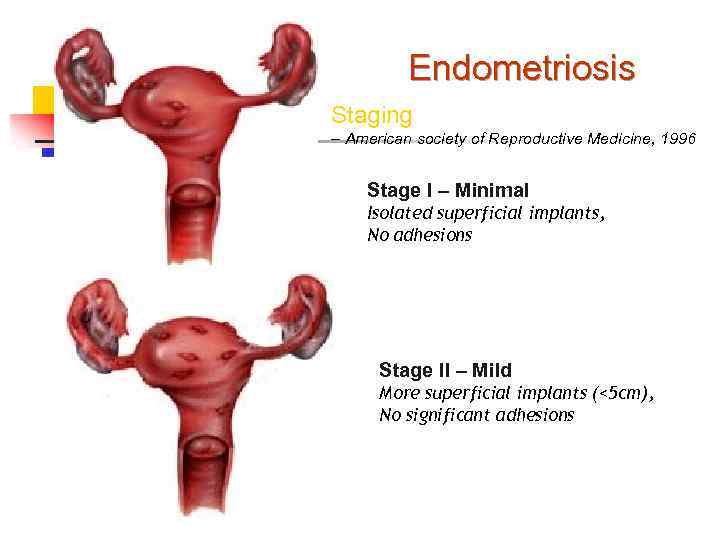 Endometriosis

Staging

– American society of Reproductive Medicine, 1996

Stage I – Minimal
Isolated superficial implants,
No adhesions

Stage II – Mild
More superficial implants (<5cm),
No significant adhesions